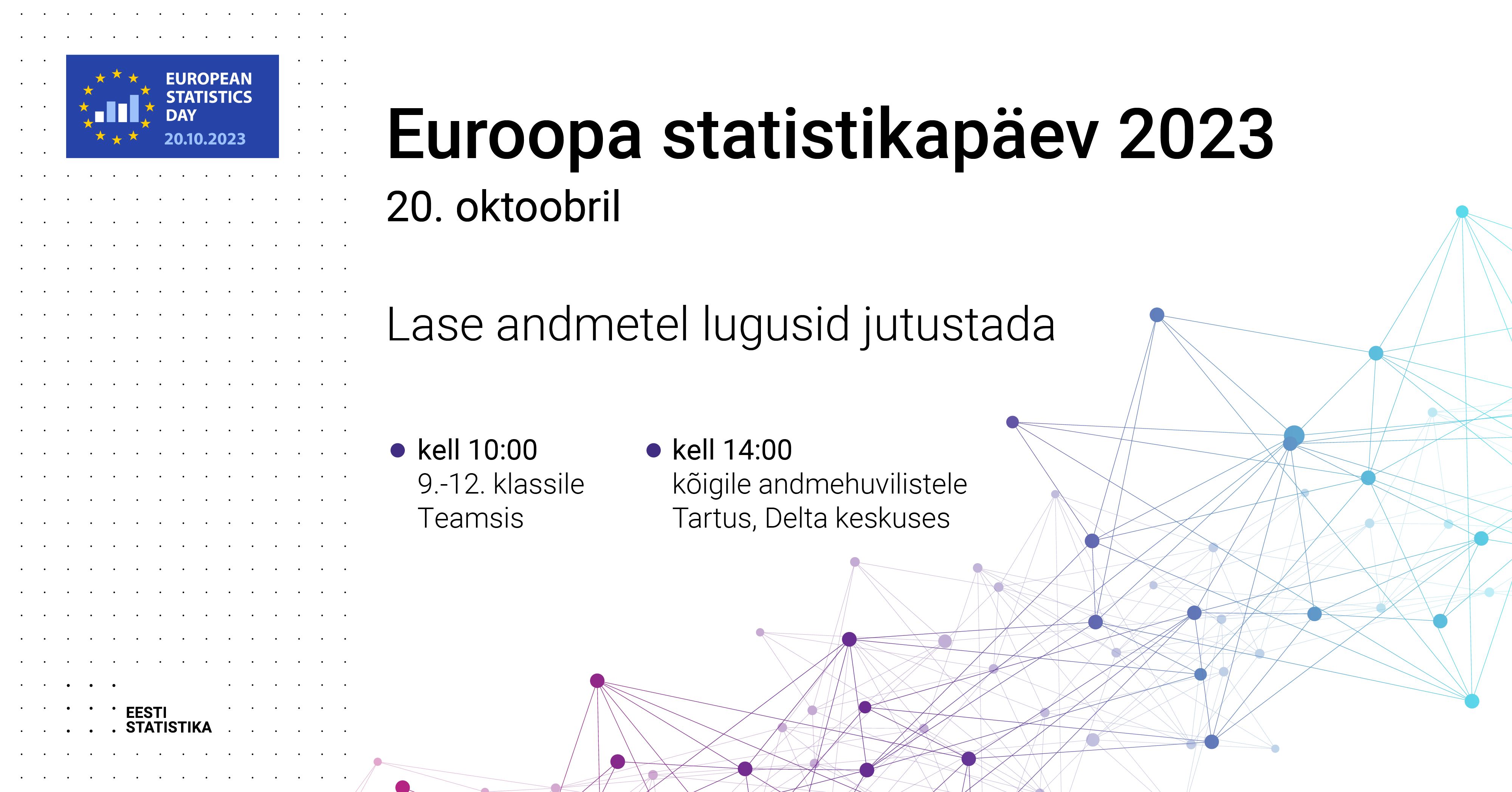 EUROPEAN STATISTICS DAY
20.10.2023

Euroopa statistikapäev 2023
20. oktoobril

Lase andmetel lugusid jutustada

kell 10:00
9.-12. klassile
Teamsis

kell 14:00
kõigile andmehuvilistele
Tartus, Delta keskuses

EESTI STATISTIKA